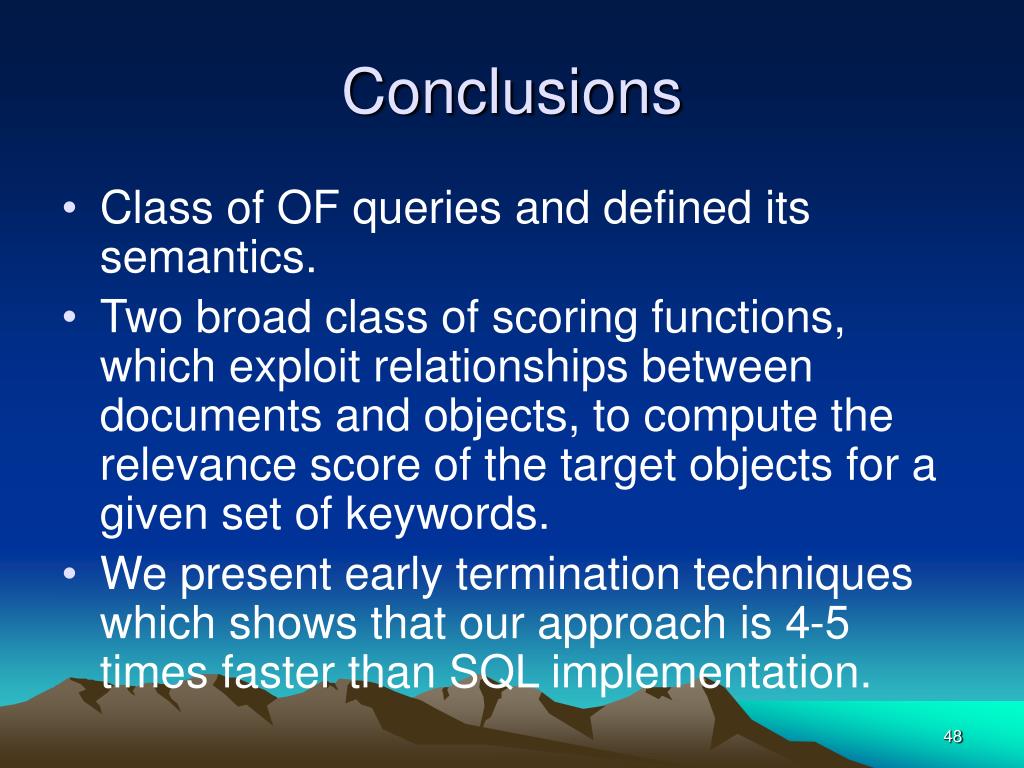 Conclusions

• Class of OF queries and defined its semantics.
• Two broad class of scoring functions, which exploit relationships between documents and objects, to compute the relevance score of the target objects for a given set of keywords.
• We present early termination techniques which shows that our approach is 4-5 times faster than SQL implementation.

48